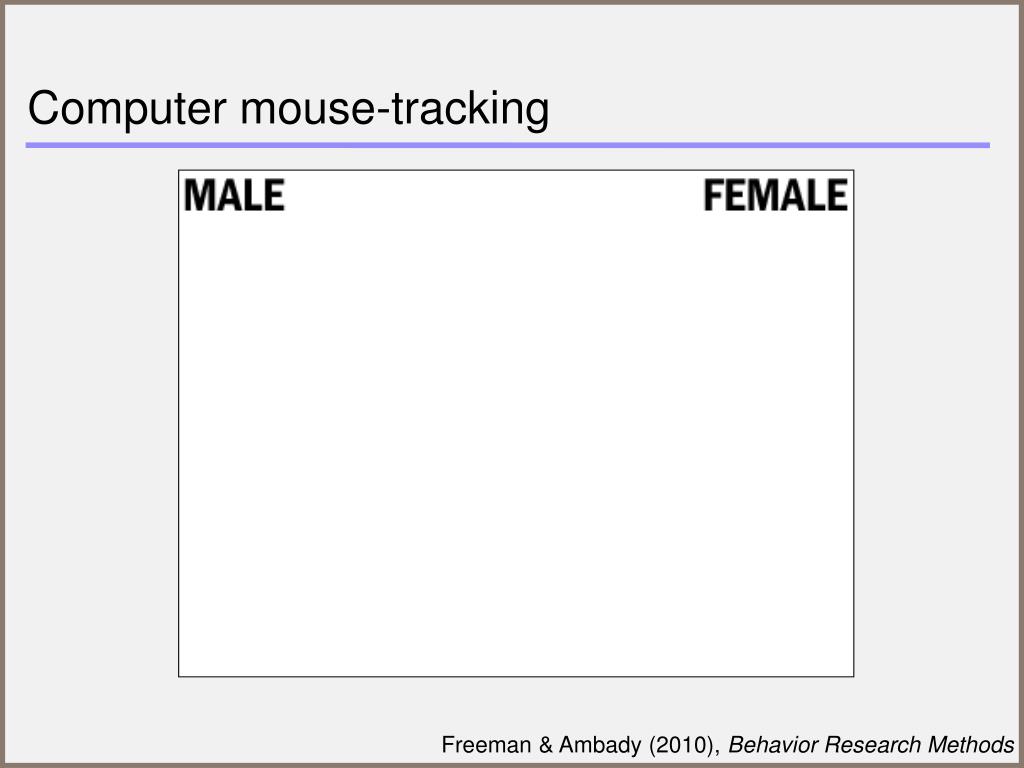 Computer mouse-tracking

MALE

FEMALE

Freeman & Ambady (2010), Behavior Research Methods